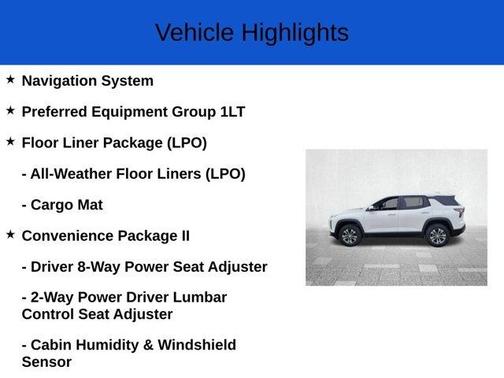 Vehicle Highlights

★ Navigation System

★ Preferred Equipment Group 1LT

★ Floor Liner Package (LPO)

- All-Weather Floor Liners (LPO)

- Cargo Mat

★ Convenience Package II

- Driver 8-Way Power Seat Adjuster

- 2-Way Power Driver Lumbar Control Seat Adjuster

- Cabin Humidity & Windshield Sensor